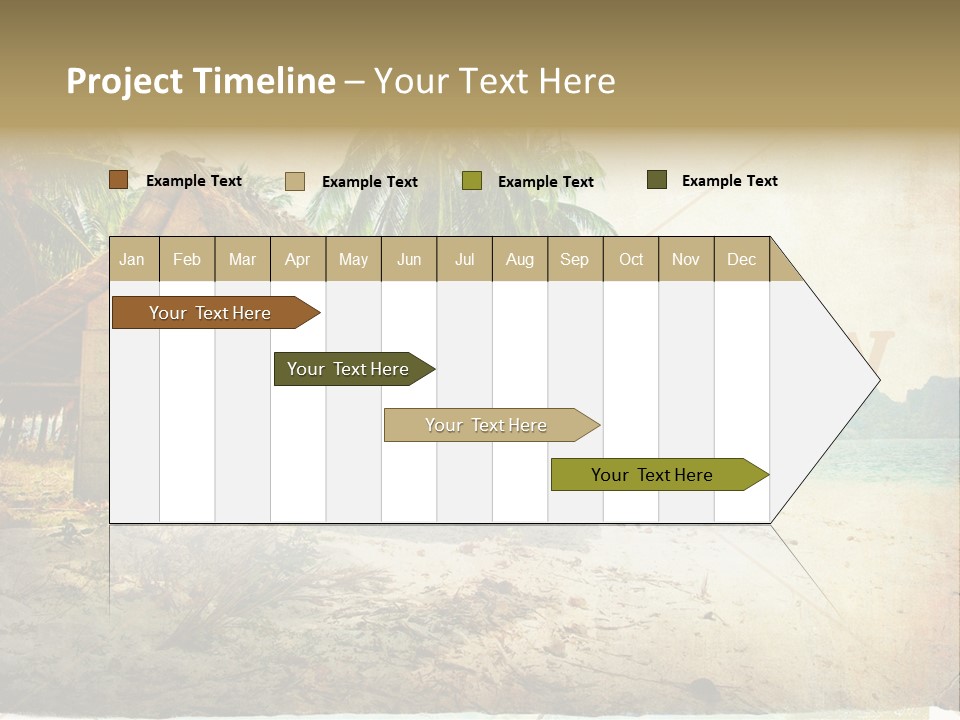 Project Timeline – Your Text Here

Example Text
Example Text
Example Text
Example Text

| Jan | Feb | Mar | Apr | May | Jun | Jul | Aug | Sep | Oct | Nov | Dec |
|---|---|---|---|---|---|---|---|---|---|---|---|

Your Text Here

Your Text Here

Your Text Here

Your Text Here